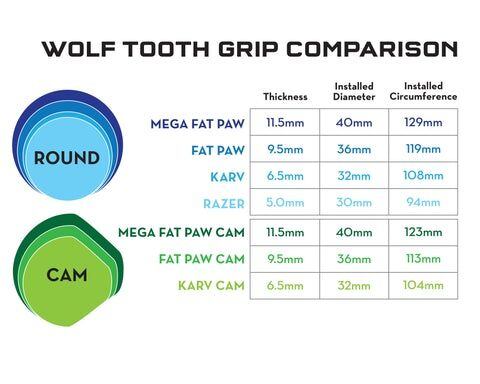 WOLF TOOTH GRIP COMPARISON

ROUND

CAM

| | Thickness | Installed Diameter | Installed Circumference |
|---|---|---|---|
| MEGA FAT PAW | 11.5mm | 40mm | 129mm |
| FAT PAW | 9.5mm | 36mm | 119mm |
| KARV | 6.5mm | 32mm | 108mm |
| RAZER | 5.0mm | 30mm | 94mm |
| MEGA FAT PAW CAM | 11.5mm | 40mm | 123mm |
| FAT PAW CAM | 9.5mm | 36mm | 113mm |
| KARV CAM | 6.5mm | 32mm | 104mm |